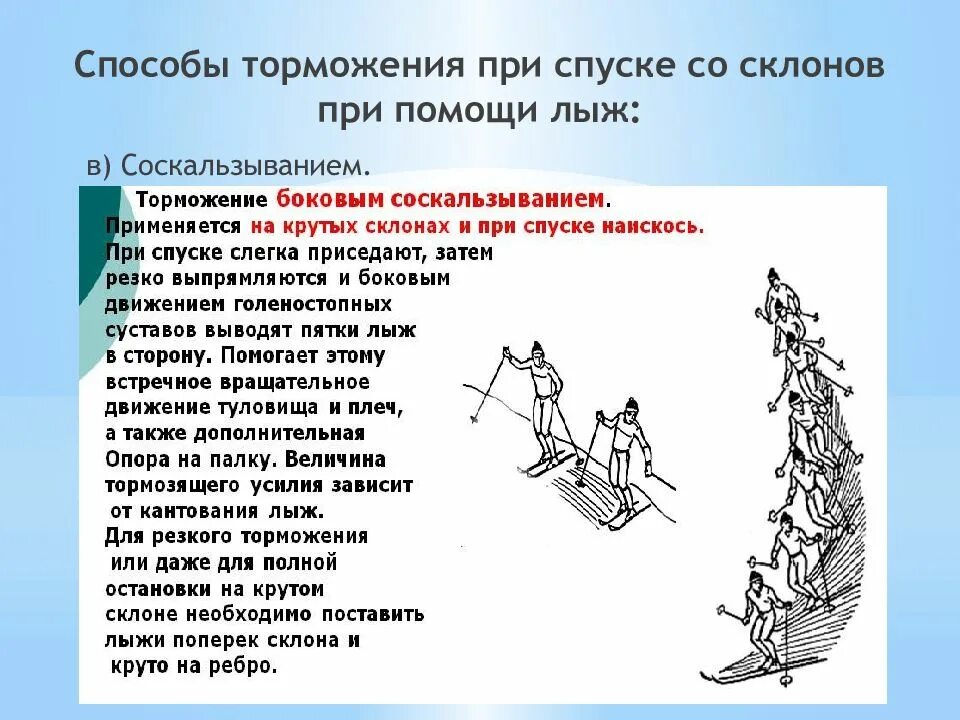 Способы торможения при спуске со склонов при помощи лыж:

в) Соскальзыванием.

Торможение боковым соскальзыванием.
Применяется на крутых склонах и при спуске наискось.
При спуске слегка приседают, затем резко выпрямляются и боковым движением голеностопных суставов выводят пятки лыж в сторону. Помогает этому встречное вращательное движение туловища и плеч, а также дополнительная Опора на палку. Величина тормозящего усилия зависит от кантования лыж.
Для резкого торможения или даже для полной остановки на крутом склоне необходимо поставить лыжи поперек склона и круто на ребро.